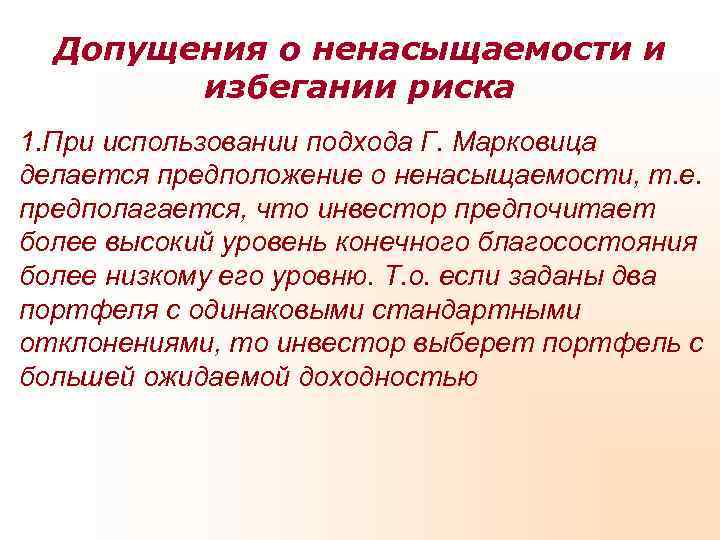 Допущения о ненасыщаемости и избегании риска

1.При использовании подхода Г. Марковица делается предположение о ненасыщаемости, т.е. предполагается, что инвестор предпочитает более высокий уровень конечного благосостояния более низкому его уровню. Т.о. если заданы два портфеля с одинаковыми стандартными отклонениями, то инвестор выберет портфель с большей ожидаемой доходностью